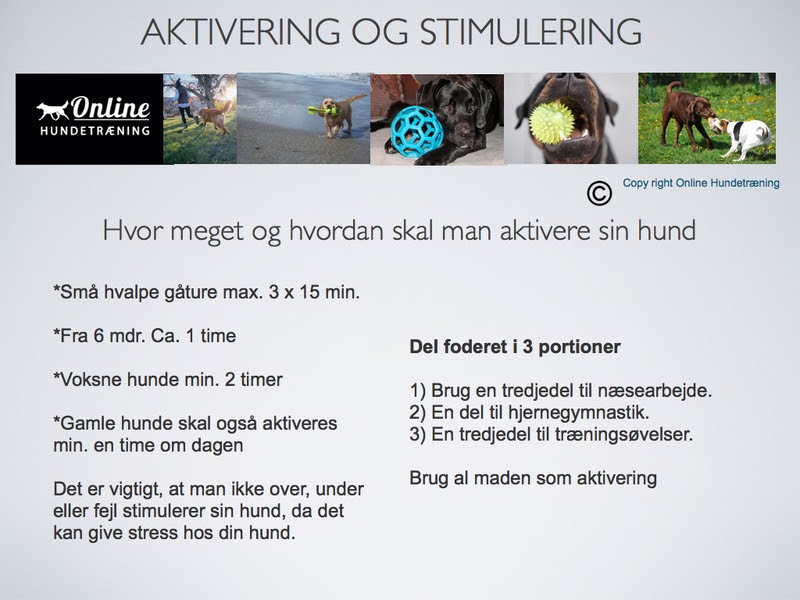 AKTIVERING OG STIMULERING

Online
HUNDETRÆNING

©

Copy right Online Hundetræning

Hvor meget og hvordan skal man aktivere sin hund

*Små hvalpe gåture max. 3 x 15 min.

*Fra 6 mdr. Ca. 1 time

*Voksne hunde min. 2 timer

*Gamle hunde skal også aktiveres min. en time om dagen

Det er vigtigt, at man ikke over, under eller fejl stimulerer sin hund, da det kan give stress hos din hund.

Del foderet i 3 portioner

1) Brug en tredjedel til næsearbejde.
2) En del til hjernegymnastik.
3) En tredjedel til træningsøvelser.

Brug al maden som aktivering